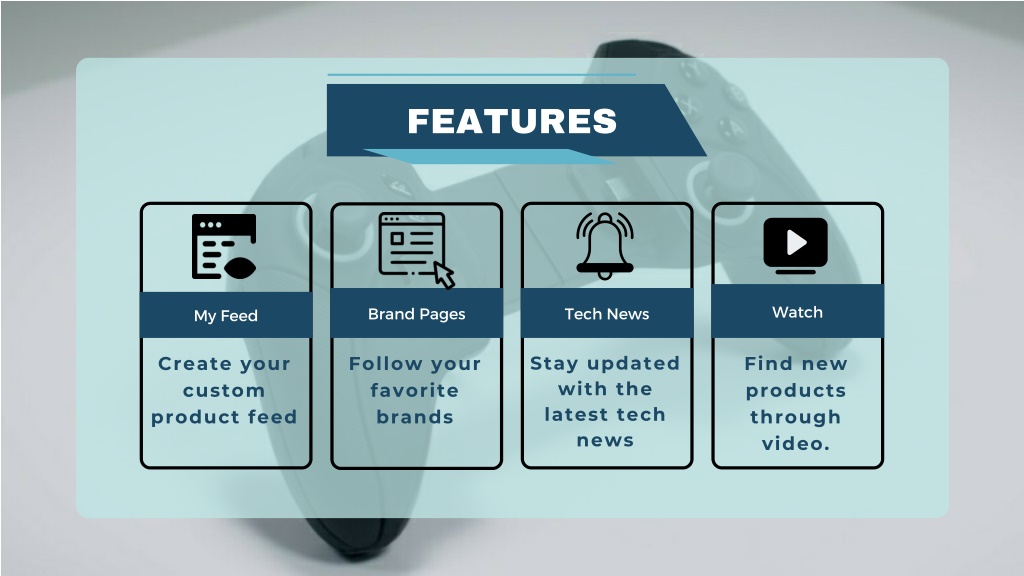 FEATURES

My Feed

Create your custom product feed

Brand Pages

Follow your favorite brands

Tech News

Stay updated with the latest tech news

Watch

Find new products through video.